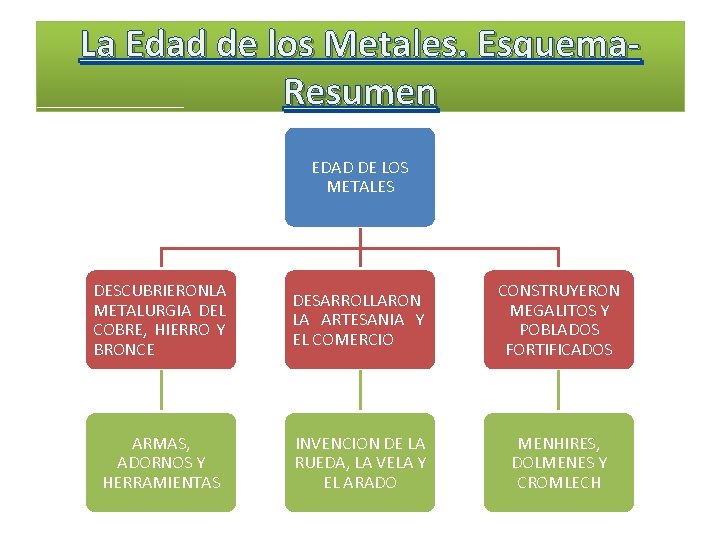 La Edad de los Metales. Esquema-Resumen

EDAD DE LOS METALES

DESCUBRIERONLA METALURGIA DEL COBRE, HIERRO Y BRONCE

DESARROLLARON LA ARTESANIA Y EL COMERCIO

CONSTRUYERON MEGALITOS Y POBLADOS FORTIFICADOS

ARMAS, ADORNOS Y HERRAMIENTAS

INVENCION DE LA RUEDA, LA VELA Y EL ARADO

MENHIRES, DOLMENES Y CROMLECH